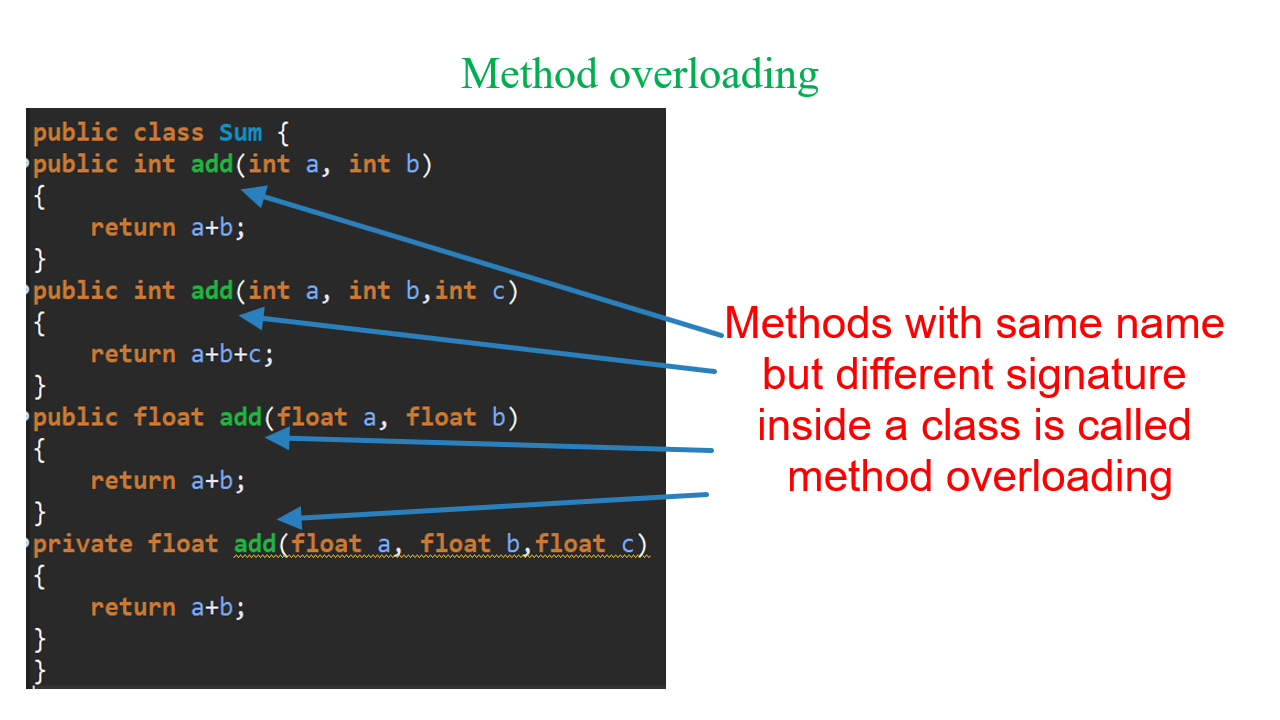 Method overloading

public class Sum {
public int add(int a, int b)
{
    return a+b;
}
public int add(int a, int b,int c)
{
    return a+b+c;
}
public float add(float a, float b)
{
    return a+b;
}
private float add(float a, float b,float c)
{
    return a+b;
}
}

Methods with same name but different signature inside a class is called method overloading